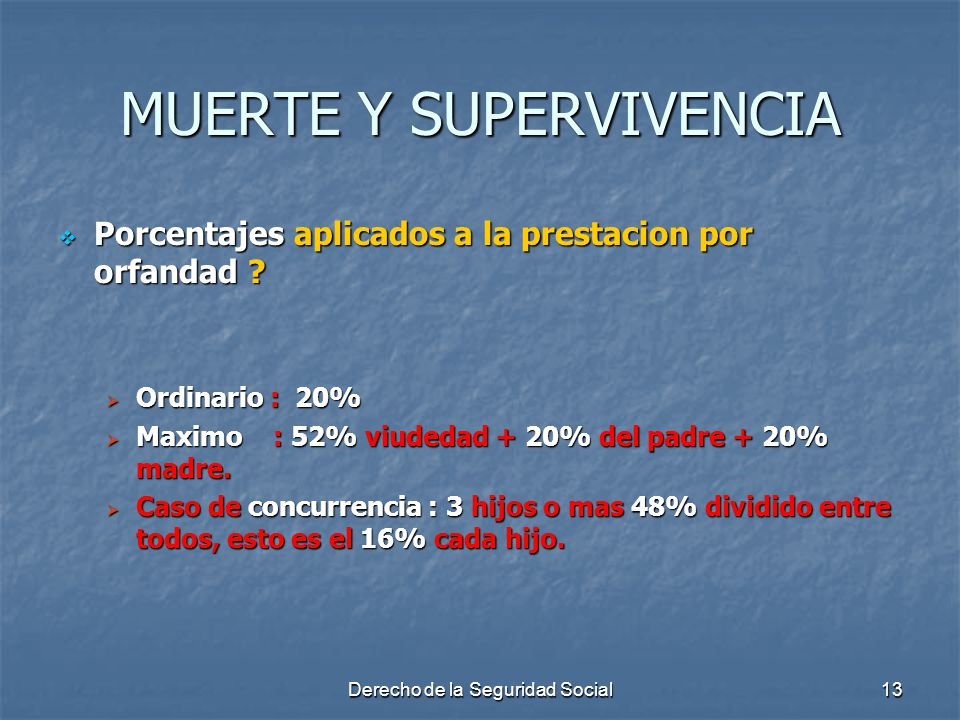 MUERTE Y SUPERVIVENCIA

Porcentajes aplicados a la prestacion por orfandad ?

Ordinario : 20%

Maximo : 52% viudedad + 20% del padre + 20% madre.

Caso de concurrencia : 3 hijos o mas 48% dividido entre todos, esto es el 16% cada hijo.

Derecho de la Seguridad Social

13